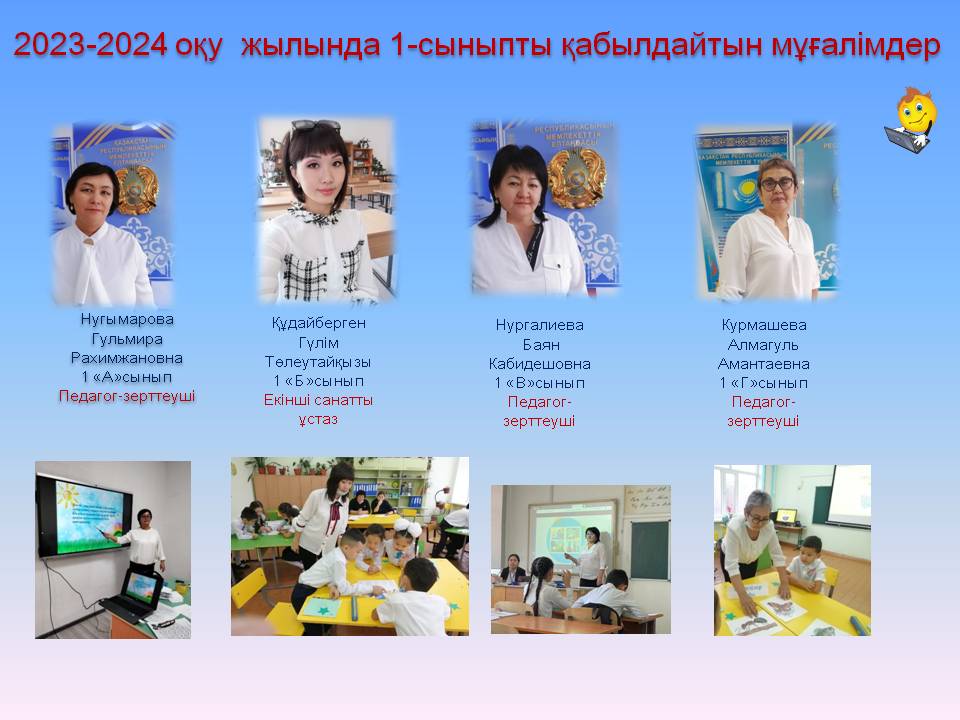 2023-2024 оқу  жылында 1-сыныпты қабылдайтын мұғалімдер

Нугымарова Гульмира Рахимжановна 1 «А»сынып Педагог-зерттеуші

Құдайберген Гүлім Төлеутайқызы 1 «Б»сынып Екінші санатты ұстаз

Нургалиева Баян Кабидешовна 1 «В»сынып Педагог-зерттеуші

Курмашева Алмагуль Амантаевна 1 «Г»сынып Педагог-зерттеуші